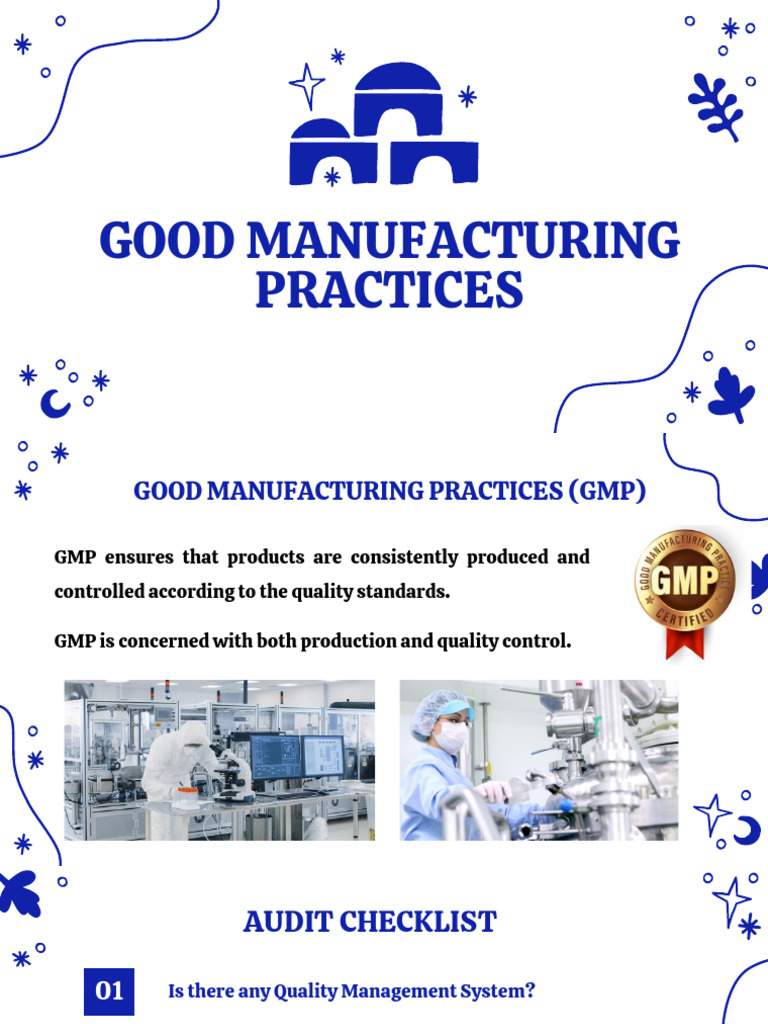 GOOD MANUFACTURING PRACTICES

GOOD MANUFACTURING PRACTICES (GMP)

GMP ensures that products are consistently produced and controlled according to the quality standards.

GMP is concerned with both production and quality control.

GOOD MANUFACTURING PRACTICE
GMP
CERTIFIED

AUDIT CHECKLIST

01 Is there any Quality Management System?